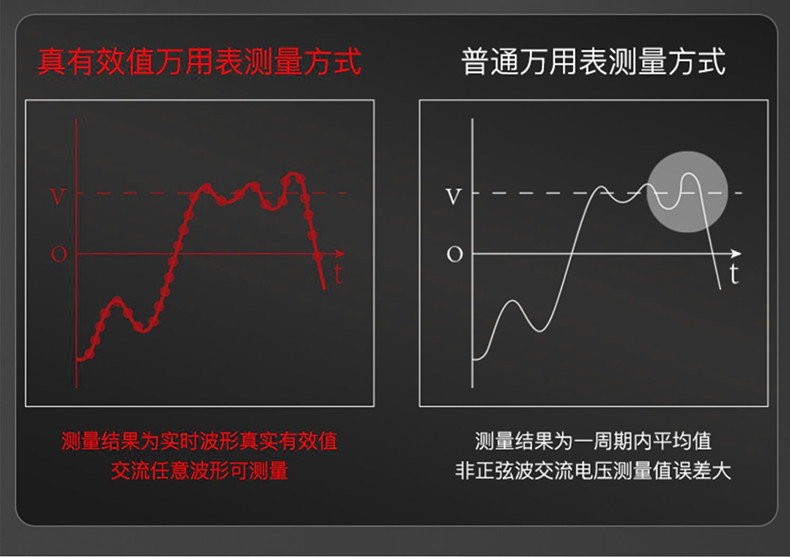 真有效值万用表测量方式

V
O
t

测量结果为实时波形真实有效值
交流任意波形可测量

普通万用表测量方式

V
O
t

测量结果为一周期内平均值
非正弦波交流电压测量值误差大